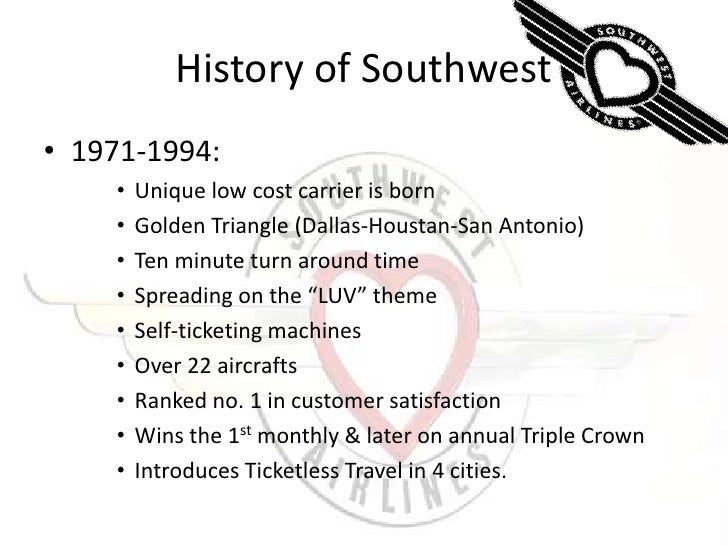 History of Southwest

SOUTHWEST AIRLINES

• 1971-1994:
• Unique low cost carrier is born
• Golden Triangle (Dallas-Houstan-San Antonio)
• Ten minute turn around time
• Spreading on the "LUV" theme
• Self-ticketing machines
• Over 22 aircrafts
• Ranked no. 1 in customer satisfaction
• Wins the 1$^{st}$ monthly & later on annual Triple Crown
• Introduces Ticketless Travel in 4 cities.

SOUTHWEST AIRLINES